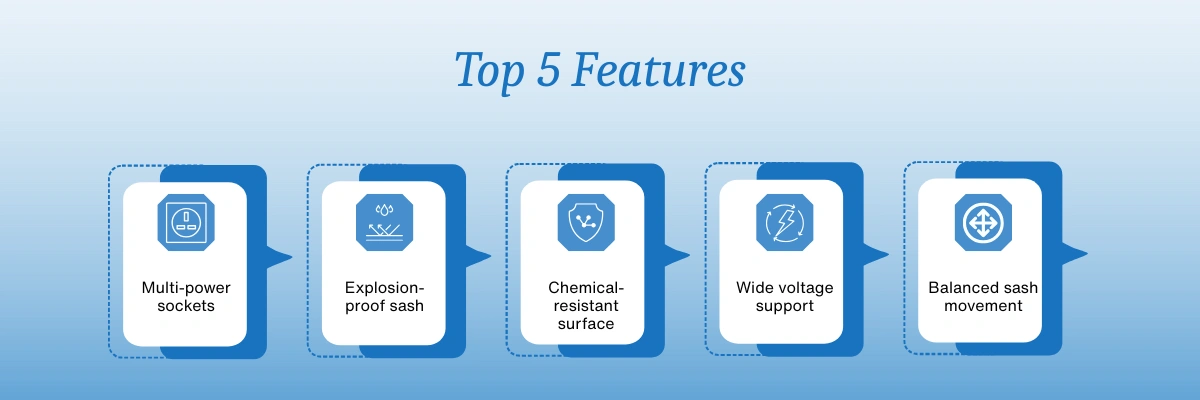 Top 5 Features

Multi-power sockets

Explosion-proof sash

Chemical-resistant surface

Wide voltage support

Balanced sash movement